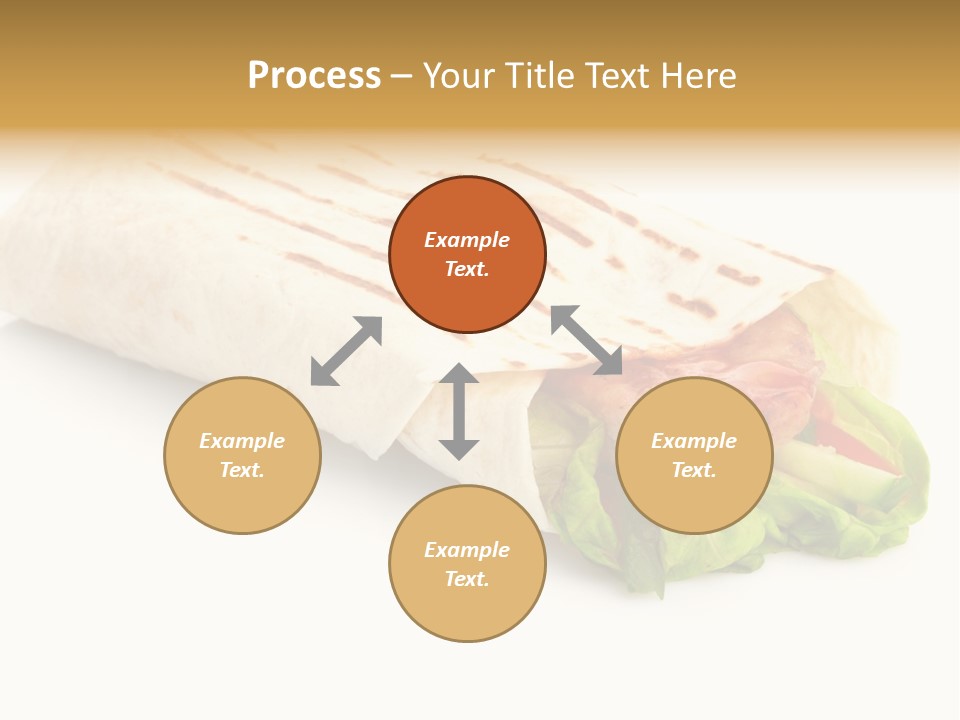 Process – Your Title Text Here

Example Text.

Example Text.

Example Text.

Example Text.